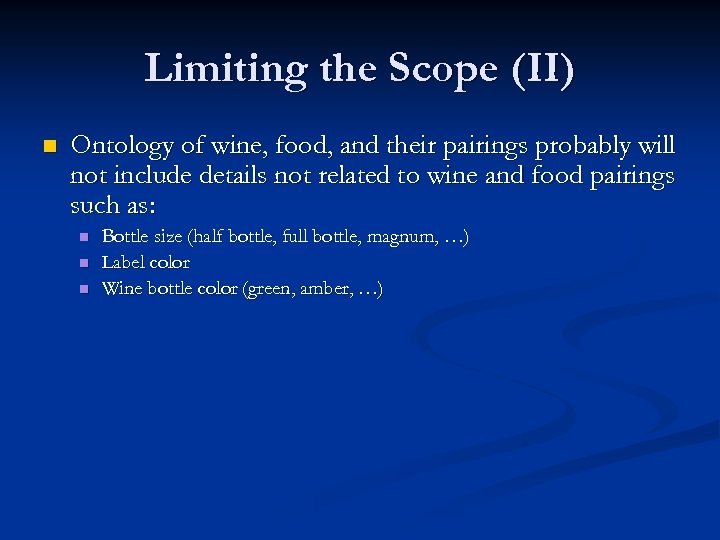 Limiting the Scope (II)

Ontology of wine, food, and their pairings probably will not include details not related to wine and food pairings such as:

Bottle size (half bottle, full bottle, magnum, …)
Label color
Wine bottle color (green, amber, …)